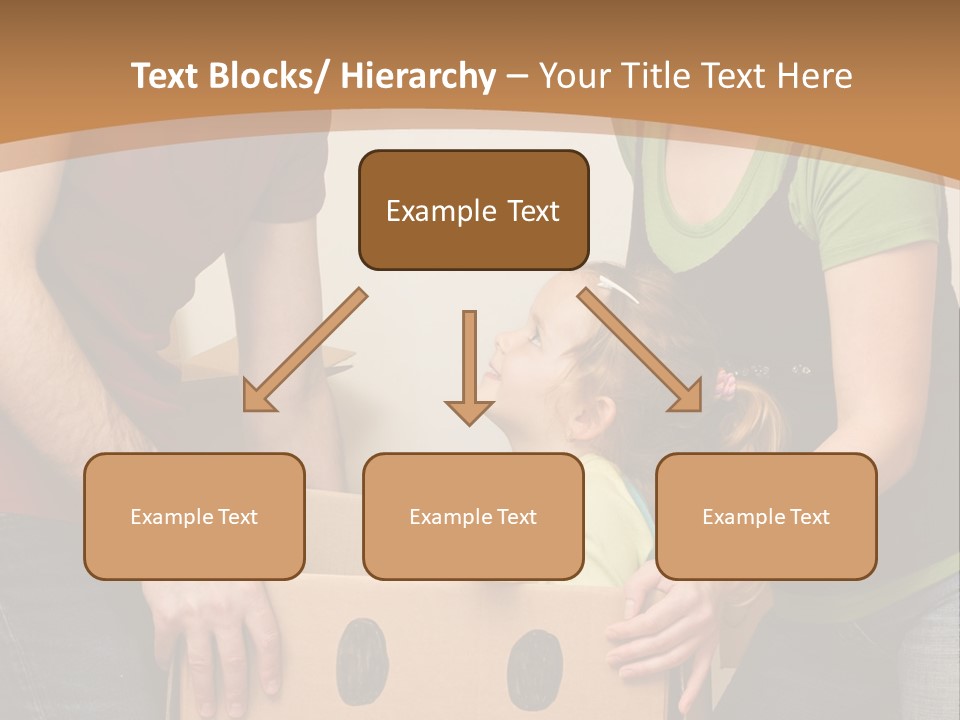 Text Blocks/ Hierarchy – Your Title Text Here

Example Text

Example Text

Example Text

Example Text